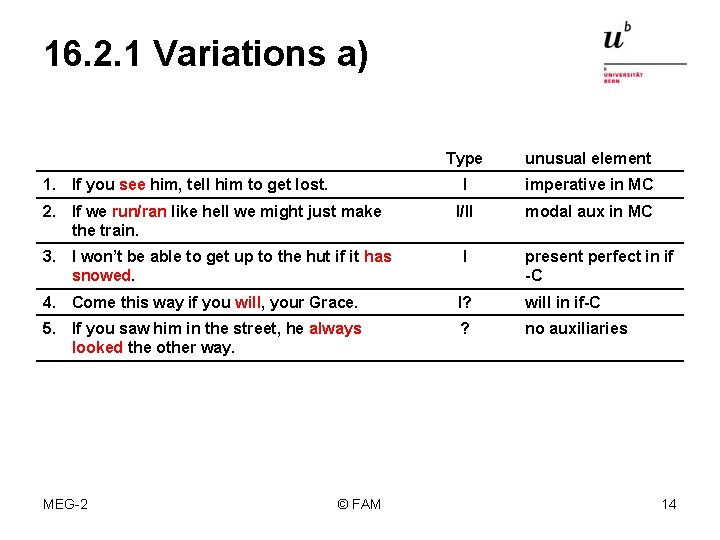 16.2.1 Variations a)

$u^b$

b UNIVERSITÄT BERN

| | | Type | unusual element |
|---|---|---|---|
| 1. | If you see him, tell him to get lost. | I | imperative in MC |
| 2. | If we run/ran like hell we might just make the train. | I/II | modal aux in MC |
| 3. | I won't be able to get up to the hut if it has snowed. | I | present perfect in if -C |
| 4. | Come this way if you will, your Grace. | I? | will in if-C |
| 5. | If you saw him in the street, he always looked the other way. | ? | no auxiliaries |

MEG-2

© FAM

14